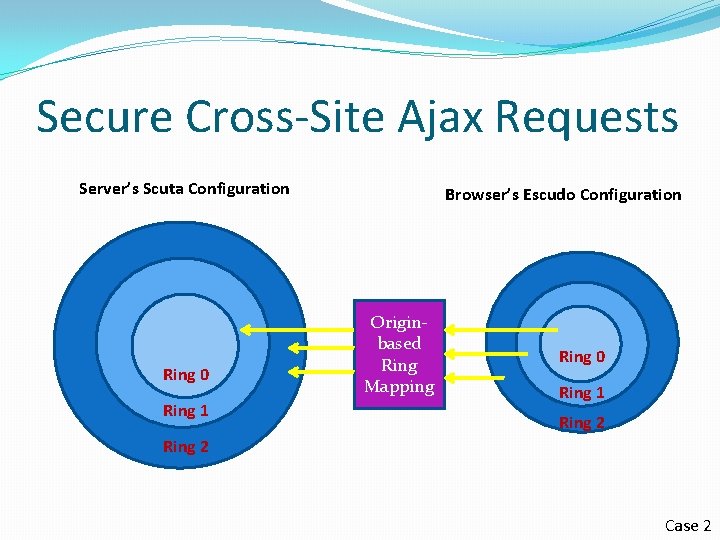 Secure Cross-Site Ajax Requests

Server's Scuta Configuration

Browser's Escudo Configuration

Ring 0
Ring 1
Ring 2

Origin-based Ring Mapping

Ring 0
Ring 1
Ring 2

Case 2